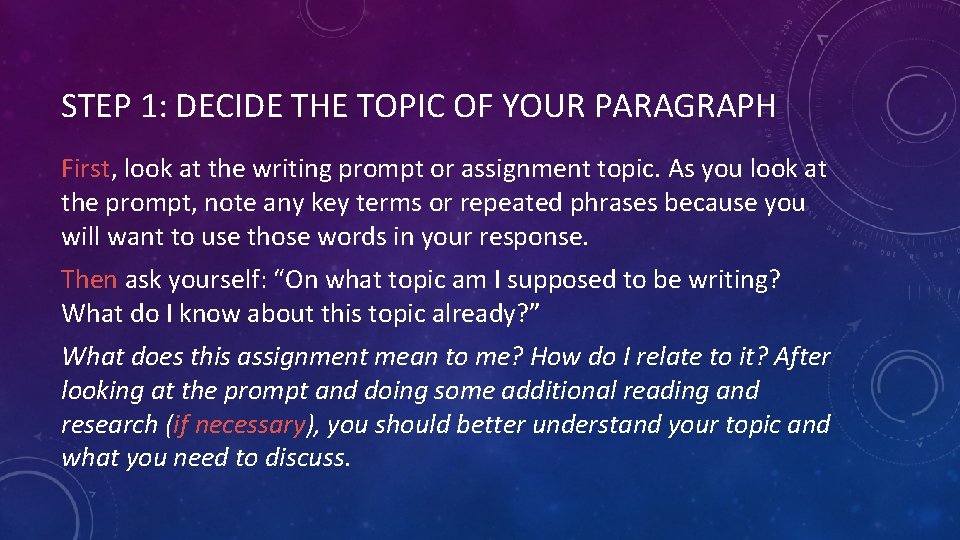 STEP 1: DECIDE THE TOPIC OF YOUR PARAGRAPH

First, look at the writing prompt or assignment topic. As you look at the prompt, note any key terms or repeated phrases because you will want to use those words in your response.

Then ask yourself: “On what topic am I supposed to be writing? What do I know about this topic already?”

What does this assignment mean to me? How do I relate to it? After looking at the prompt and doing some additional reading and research (if necessary), you should better understand your topic and what you need to discuss.